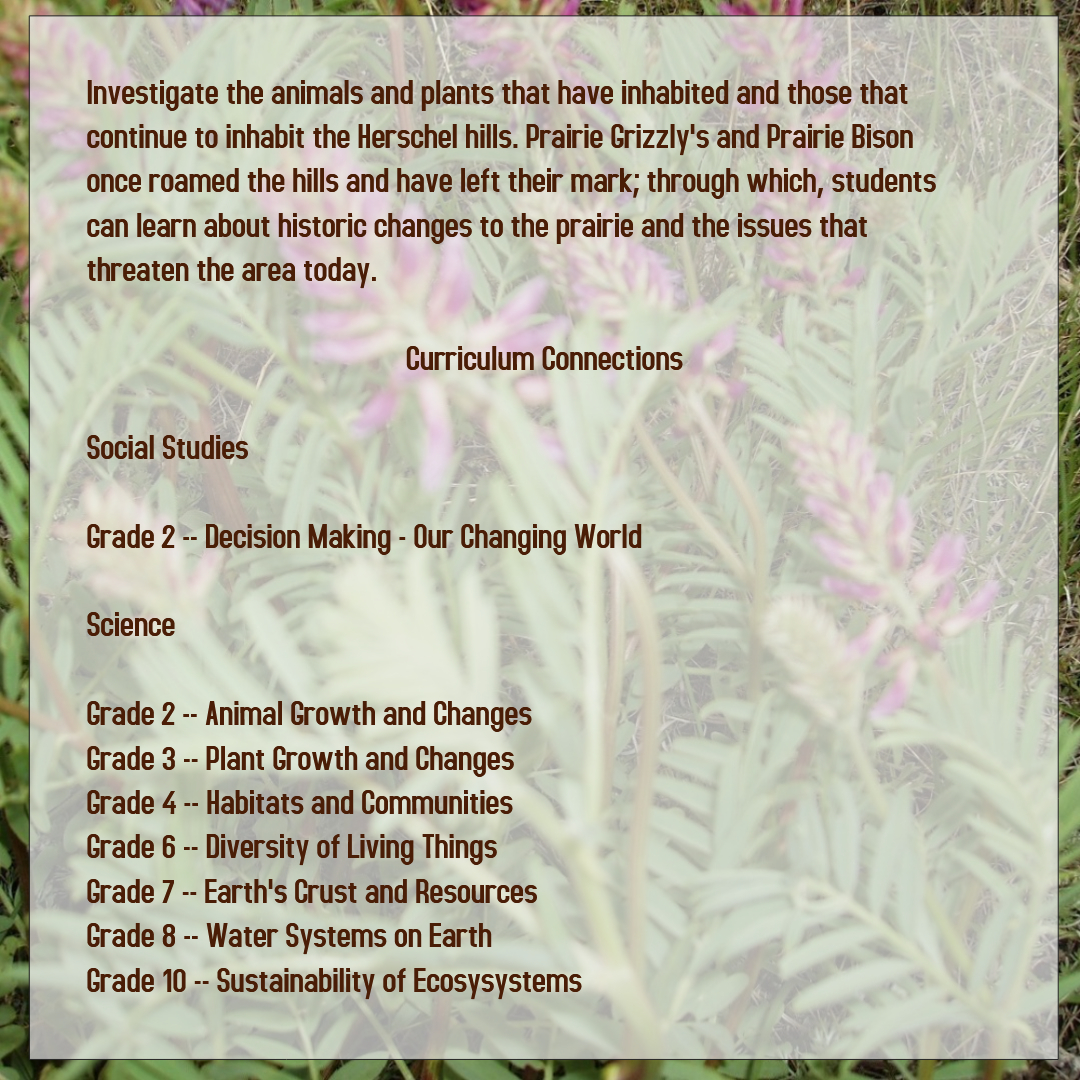 Investigate the animals and plants that have inhabited and those that continue to inhabit the Herschel hills. Prairie Grizzly's and Prairie Bison once roamed the hills and have left their mark; through which, students can learn about historic changes to the prairie and the issues that threaten the area today.

Curriculum Connections

Social Studies

Grade 2 -- Decision Making - Our Changing World

Science

Grade 2 -- Animal Growth and Changes
Grade 3 -- Plant Growth and Changes
Grade 4 -- Habitats and Communities
Grade 6 -- Diversity of Living Things
Grade 7 -- Earth's Crust and Resources
Grade 8 -- Water Systems on Earth
Grade 10 -- Sustainability of Ecosysystems